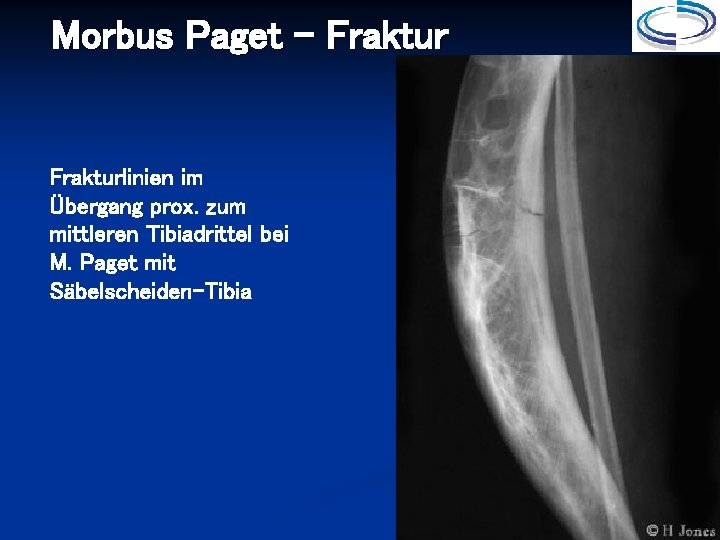 Morbus Paget - Fraktur

Frakturlinien im Übergang prox. zum mittleren Tibiadrittel bei M. Paget mit Säbelscheiden-Tibia

© H Jones